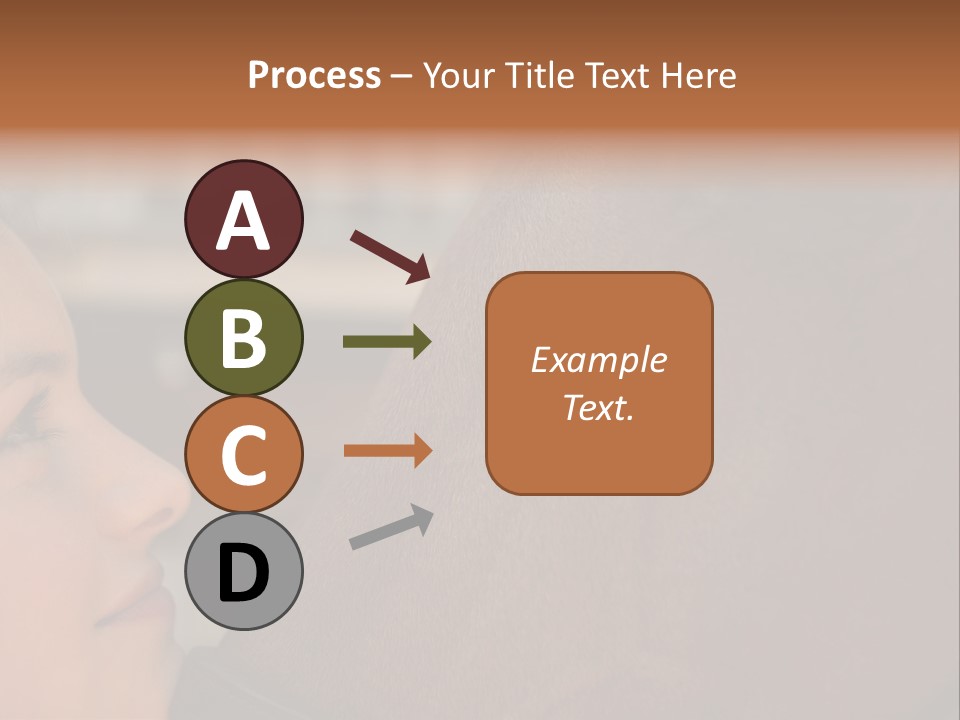 Process – Your Title Text Here

A

B

C

D

Example Text.